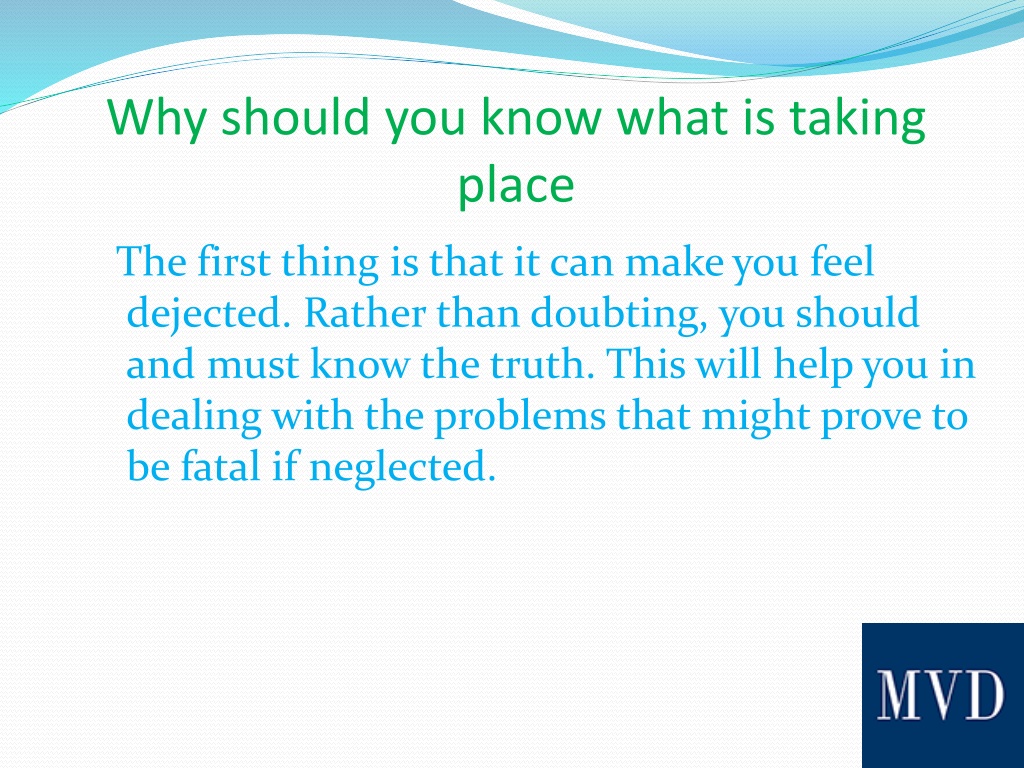 Why should you know what is taking place

The first thing is that it can make you feel dejected. Rather than doubting, you should and must know the truth. This will help you in dealing with the problems that might prove to be fatal if neglected.

MVD